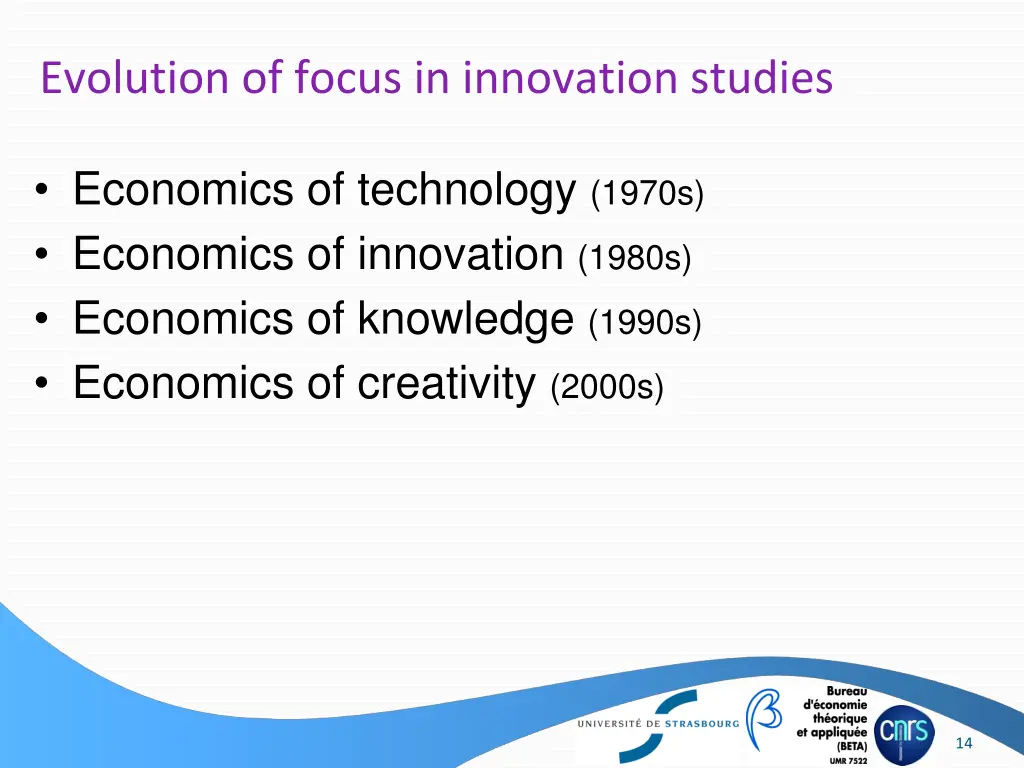 Evolution of focus in innovation studies

• Economics of technology (1970s)
• Economics of innovation (1980s)
• Economics of knowledge (1990s)
• Economics of creativity (2000s)

UNIVERSITÉ DE STRASBOURG

Bureau d'économie théorique et appliquée (BETA) UMR 7522

cnrs

14